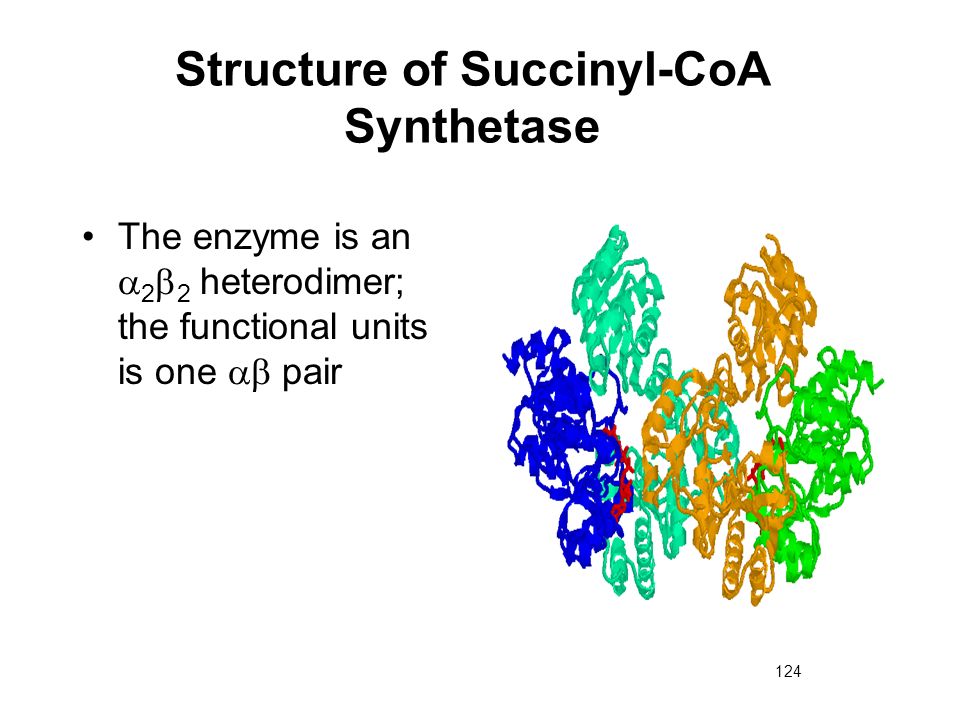 Structure of Succinyl-CoA Synthetase

• The enzyme is an $\alpha_2\beta_2$ heterodimer; the functional units is one $\alpha\beta$ pair

124